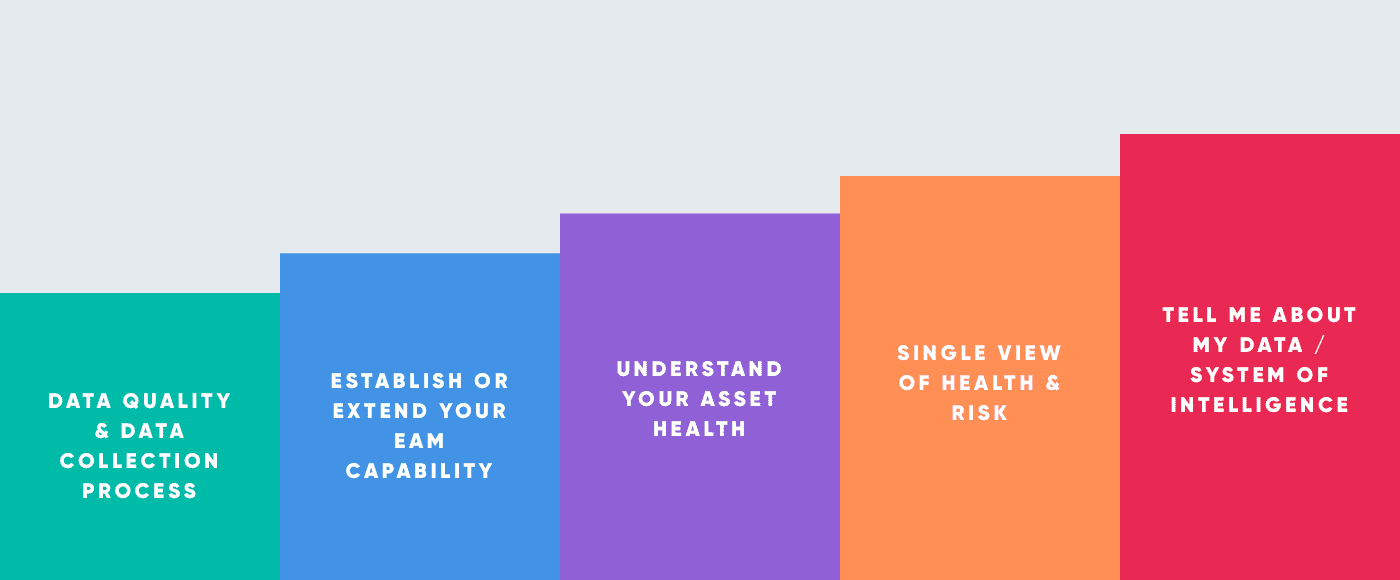 DATA QUALITY & DATA COLLECTION PROCESS

ESTABLISH OR EXTEND YOUR EAM CAPABILITY

UNDERSTAND YOUR ASSET HEALTH

SINGLE VIEW OF HEALTH & RISK

TELL ME ABOUT MY DATA / SYSTEM OF INTELLIGENCE